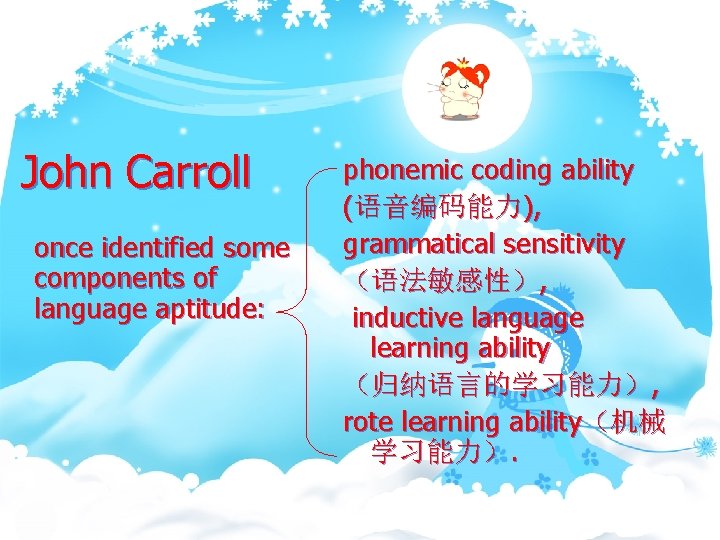 John Carroll

once identified some components of language aptitude:

phonemic coding ability (语音编码能力), grammatical sensitivity （语法敏感性）, inductive language learning ability （归纳语言的学习能力）, rote learning ability（机械学习能力）.